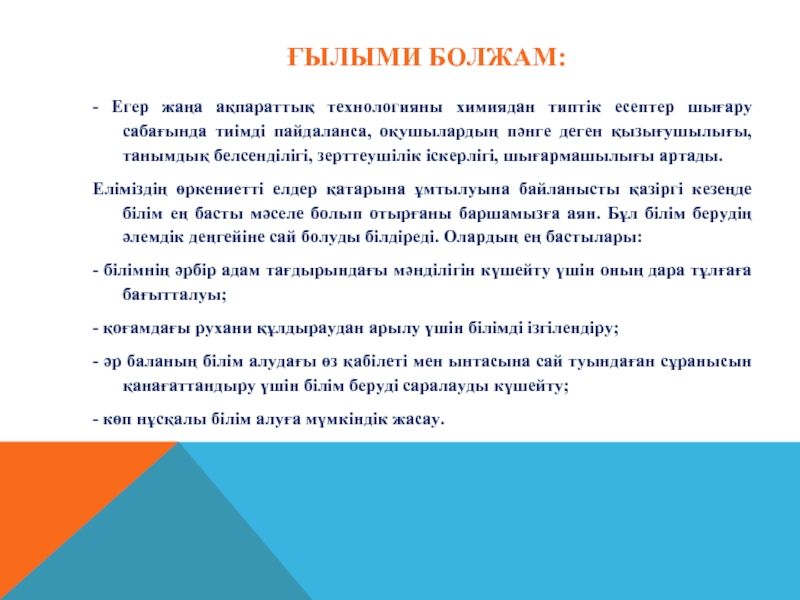 ҒЫЛЫМИ БОЛЖАМ:

- Егер жаңа ақпараттық технологияны химиядан типтік есептер шығару сабағында тиімді пайдаланса, оқушылардың пәнге деген қызығушылығы, танымдық белсенділігі, зерттеушілік іскерлігі, шығармашылығы артады.

Еліміздің өркениетті елдер қатарына ұмтылуына байланысты қазіргі кезеңде білім ең басты мәселе болып отырғаны баршамызға аян. Бұл білім берудің әлемдік деңгейіне сай болуды білдіреді. Олардың ең бастылары:

- білімнің әрбір адам тағдырындағы мәнділігін күшейту үшін оның дара тұлғаға бағытталуы;

- қоғамдағы рухани құлдыраудан арылу үшін білімді ізгілендіру;

- әр баланың білім алудағы өз қабілеті мен ынтасына сай туындаған сұранысын қанағаттандыру үшін білім беруді саралауды күшейту;

- көп нұсқалы білім алуға мүмкіндік жасау.